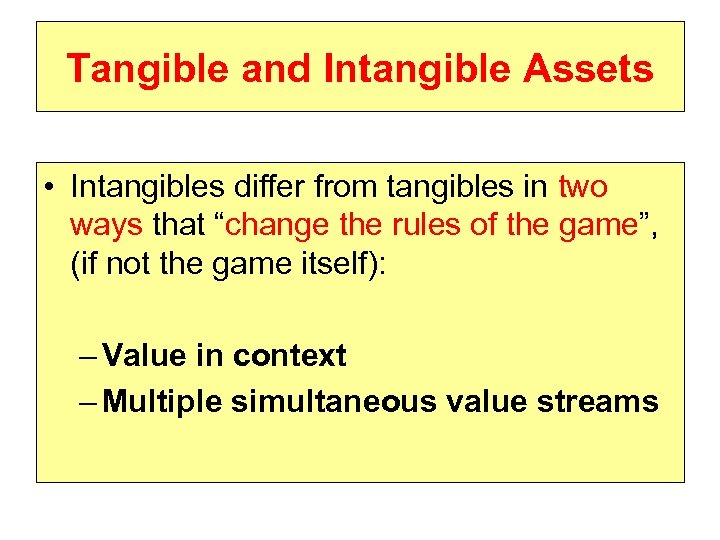 Tangible and Intangible Assets

• Intangibles differ from tangibles in two ways that “change the rules of the game”, (if not the game itself):

– Value in context
– Multiple simultaneous value streams